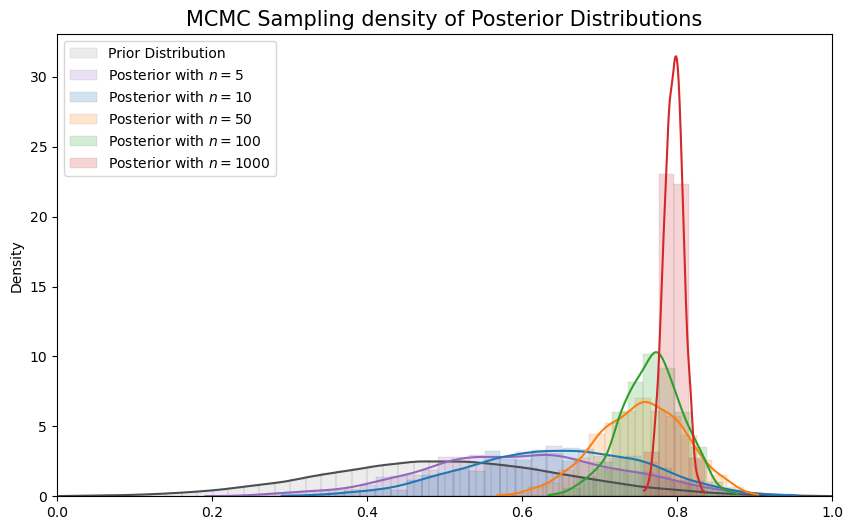 MCMC Sampling density of Posterior Distributions

Prior Distribution
Posterior with $n = 5$
Posterior with $n = 10$
Posterior with $n = 50$
Posterior with $n = 100$
Posterior with $n = 1000$

Density

30
25
20
15
10
5
0

0.0
0.2
0.4
0.6
0.8
1.0